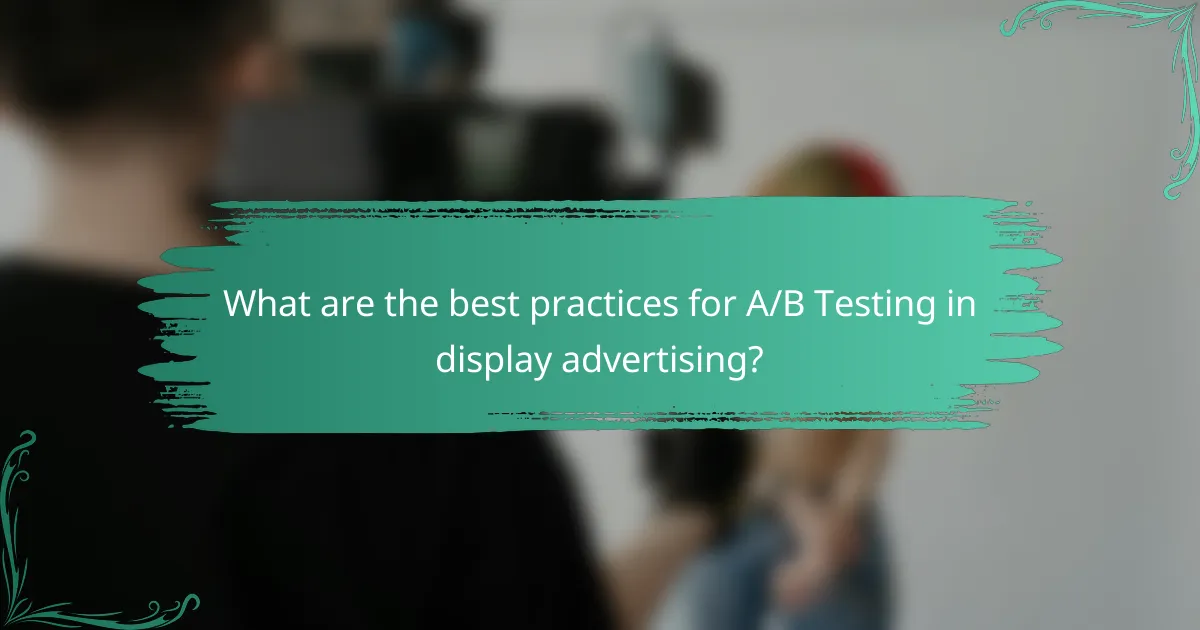 What are the best practices for A/B Testing in display advertising?